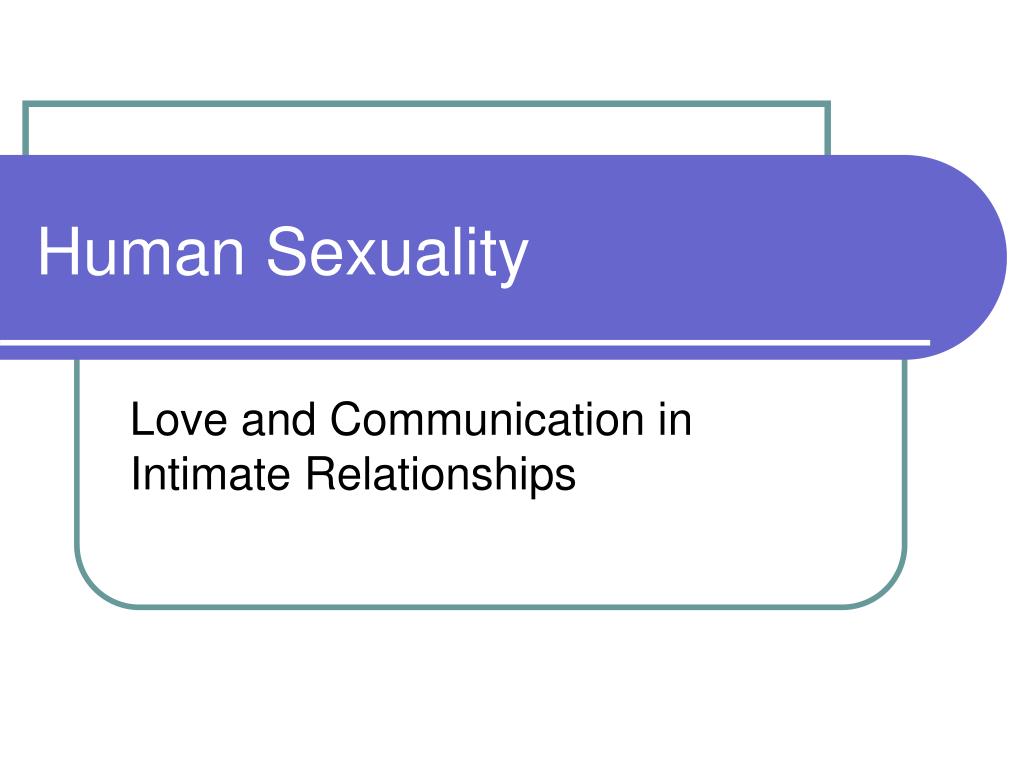 Human Sexuality

Love and Communication in Intimate Relationships